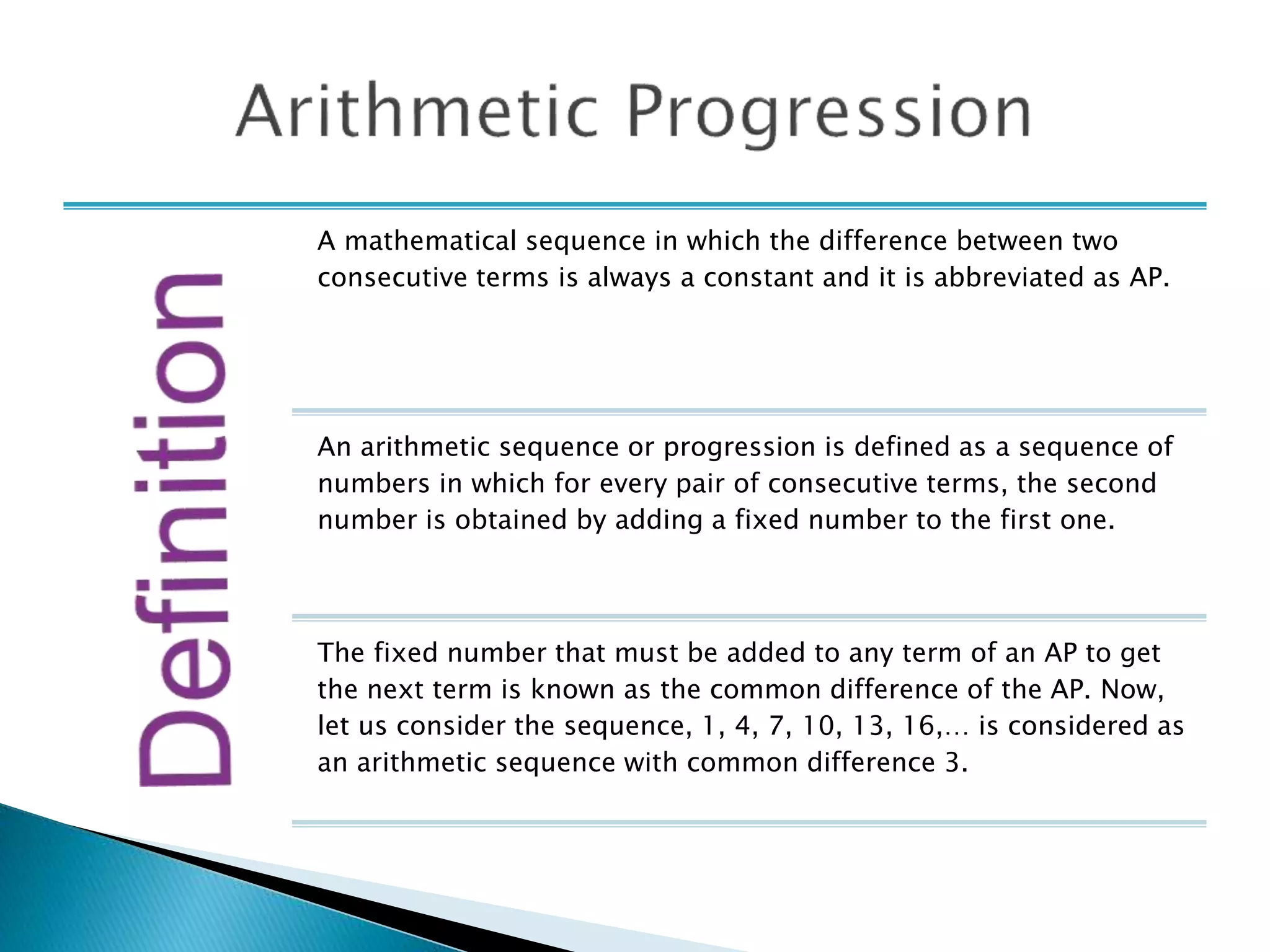 Arithmetic Progression

Definition

A mathematical sequence in which the difference between two consecutive terms is always a constant and it is abbreviated as AP.

An arithmetic sequence or progression is defined as a sequence of numbers in which for every pair of consecutive terms, the second number is obtained by adding a fixed number to the first one.

The fixed number that must be added to any term of an AP to get the next term is known as the common difference of the AP. Now, let us consider the sequence, 1, 4, 7, 10, 13, 16,… is considered as an arithmetic sequence with common difference 3.